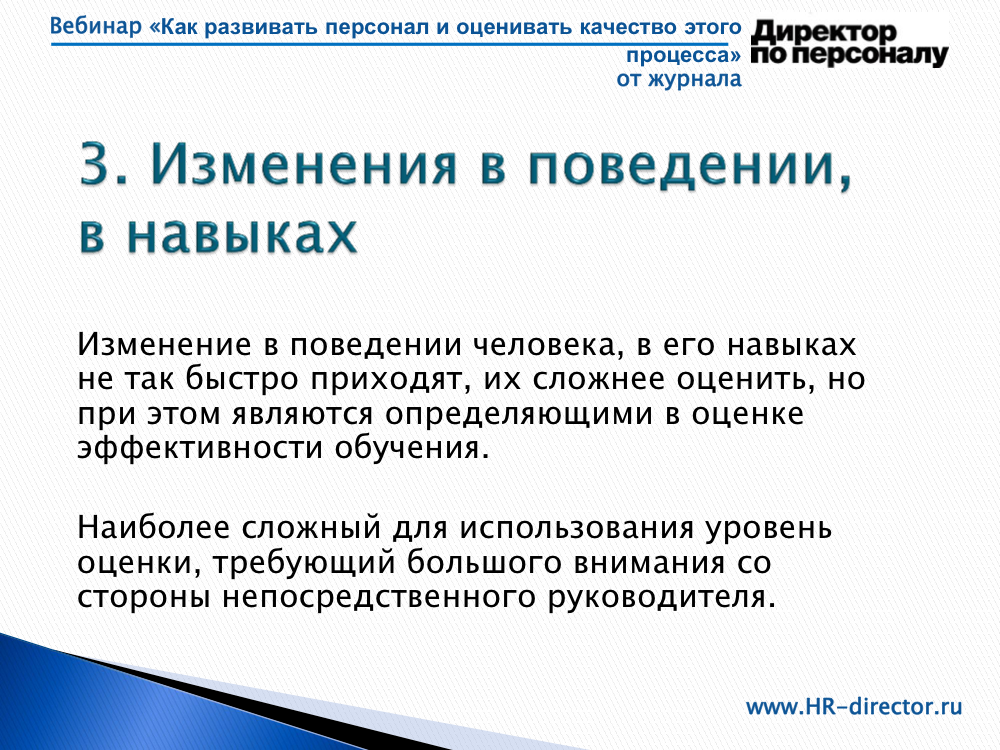 Вебинар «Как развивать персонал и оценивать качество этого процесса» от журнала

Директор по персоналу

3. Изменения в поведении, в навыках

Изменение в поведении человека, в его навыках не так быстро приходят, их сложнее оценить, но при этом являются определяющими в оценке эффективности обучения.

Наиболее сложный для использования уровень оценки, требующий большого внимания со стороны непосредственного руководителя.

www.HR-director.ru